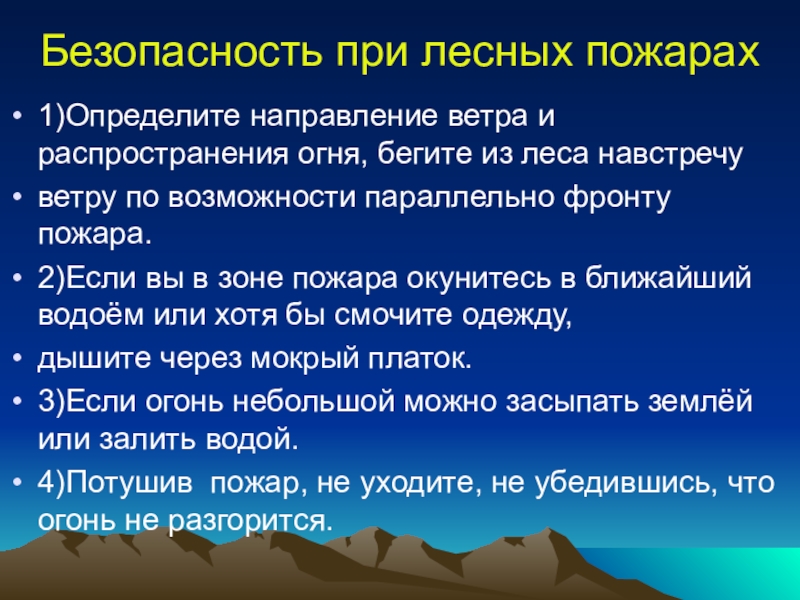 Безопасность при лесных пожарах

• 1)Определите направление ветра и распространения огня, бегите из леса навстречу
• ветру по возможности параллельно фронту пожара.
• 2)Если вы в зоне пожара окунитесь в ближайший водоём или хотя бы смочите одежду,
• дышите через мокрый платок.
• 3)Если огонь небольшой можно засыпать землёй или залить водой.
• 4)Потушив пожар, не уходите, не убедившись, что огонь не разгорится.